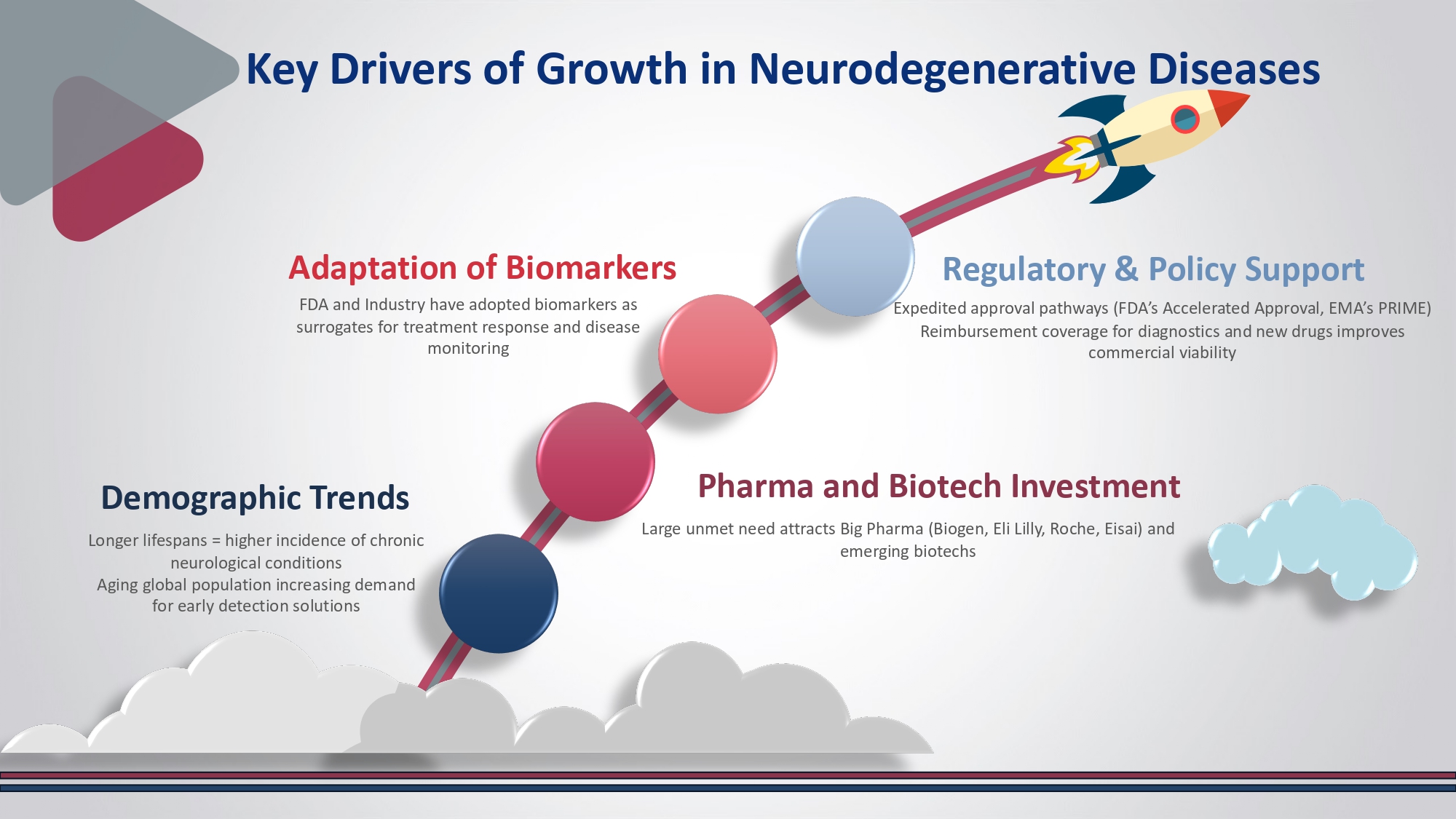 Key Drivers of Growth in Neurodegenerative Diseases

Adaptation of Biomarkers

FDA and Industry have adopted biomarkers as surrogates for treatment response and disease monitoring

Regulatory & Policy Support

Expedited approval pathways (FDA's Accelerated Approval, EMA's PRIME)
Reimbursement coverage for diagnostics and new drugs improves commercial viability

Demographic Trends

Longer lifespans = higher incidence of chronic neurological conditions
Aging global population increasing demand for early detection solutions

Pharma and Biotech Investment

Large unmet need attracts Big Pharma (Biogen, Eli Lilly, Roche, Eisai) and emerging biotechs